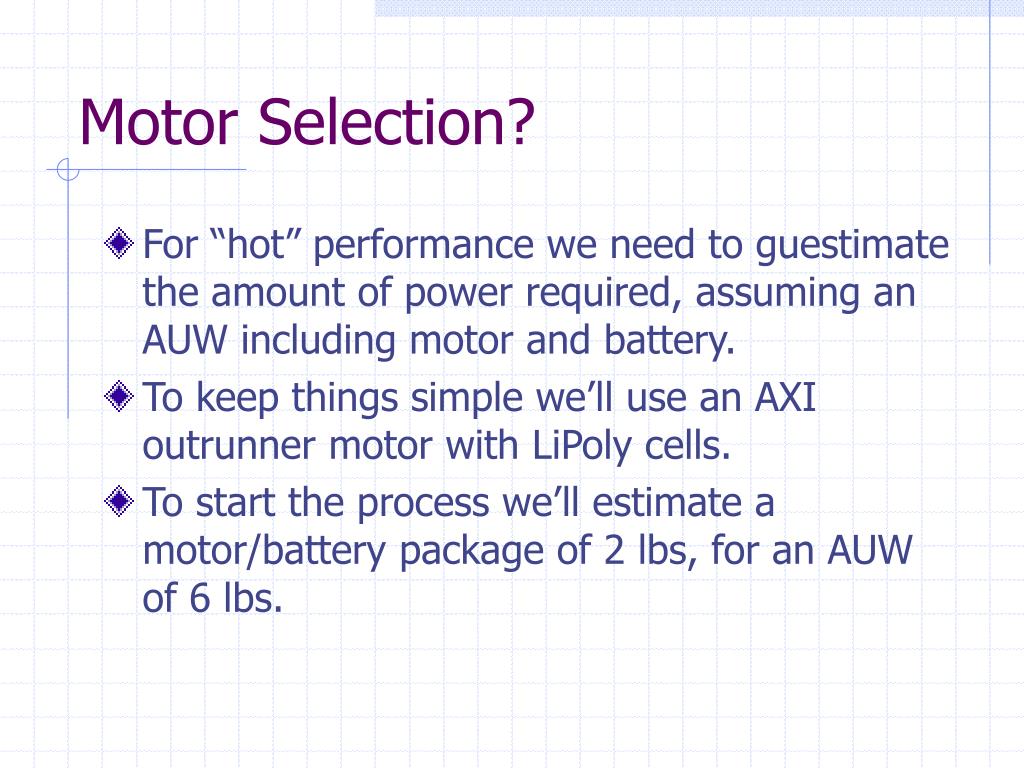 Motor Selection?

For “hot” performance we need to guestimate the amount of power required, assuming an AUW including motor and battery.

To keep things simple we’ll use an AXI outrunner motor with LiPoly cells.

To start the process we’ll estimate a motor/battery package of 2 lbs, for an AUW of 6 lbs.